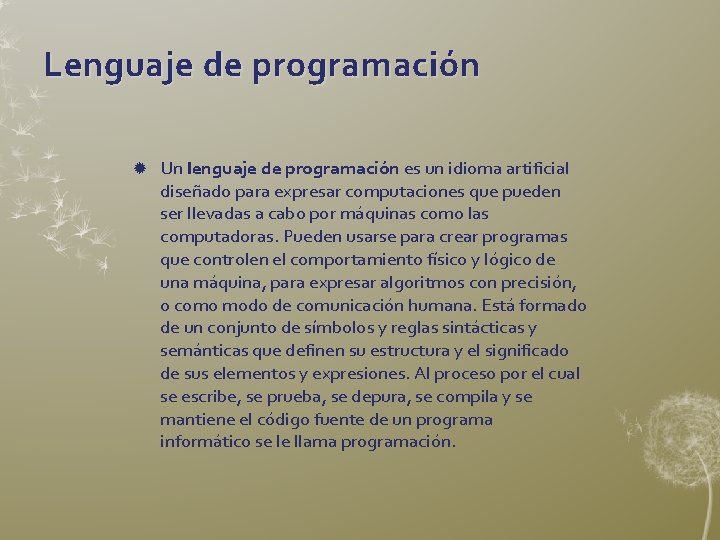 Lenguaje de programación

Un lenguaje de programación es un idioma artificial diseñado para expresar computaciones que pueden ser llevadas a cabo por máquinas como las computadoras. Pueden usarse para crear programas que controlen el comportamiento físico y lógico de una máquina, para expresar algoritmos con precisión, o como modo de comunicación humana. Está formado de un conjunto de símbolos y reglas sintácticas y semánticas que definen su estructura y el significado de sus elementos y expresiones. Al proceso por el cual se escribe, se prueba, se depura, se compila y se mantiene el código fuente de un programa informático se le llama programación.